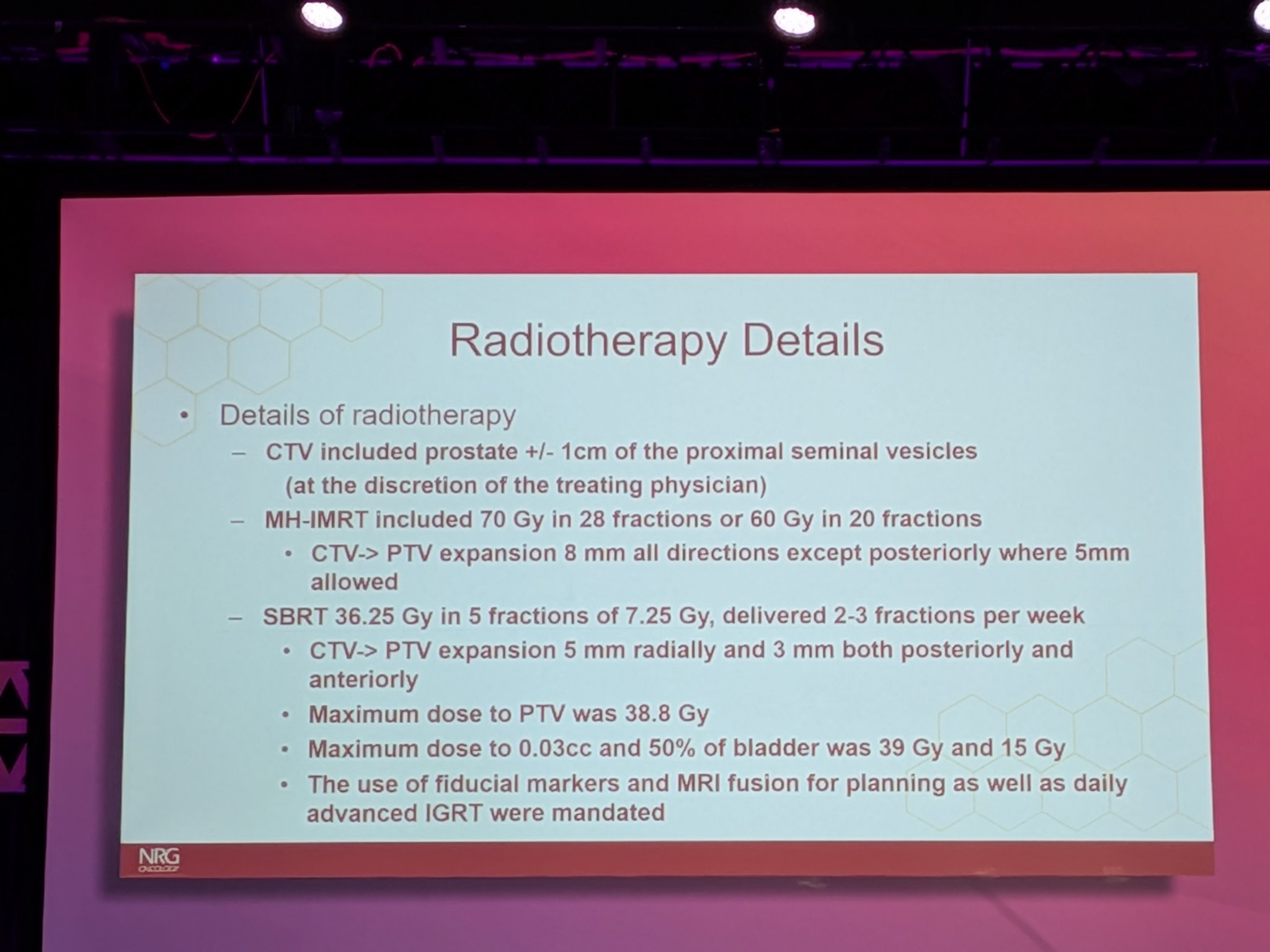 Radiotherapy Details

• Details of radiotherapy
– CTV included prostate +/- 1cm of the proximal seminal vesicles (at the discretion of the treating physician)
– MH-IMRT included 70 Gy in 28 fractions or 60 Gy in 20 fractions
• CTV-> PTV expansion 8 mm all directions except posteriorly where 5mm allowed
– SBRT 36.25 Gy in 5 fractions of 7.25 Gy, delivered 2-3 fractions per week
• CTV-> PTV expansion 5 mm radially and 3 mm both posteriorly and anteriorly
• Maximum dose to PTV was 38.8 Gy
• Maximum dose to 0.03cc and 50% of bladder was 39 Gy and 15 Gy
• The use of fiducial markers and MRI fusion for planning as well as daily advanced IGRT were mandated

NRG ONCOLOGY